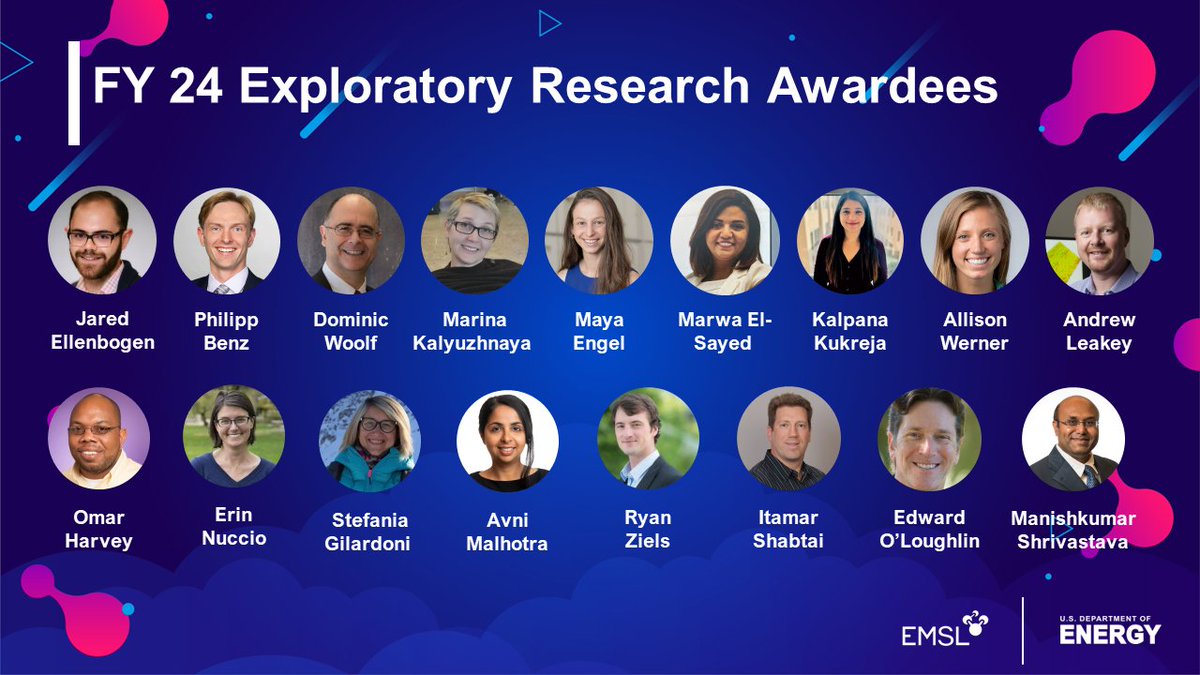 FY 24 Exploratory Research Awardees

Jared Ellenbogen

Philipp Benz

Dominic Woolf

Marina Kalyuzhnaya

Maya Engel

Marwa El-Sayed

Kalpana Kukreja

Allison Werner

Andrew Leakey

Omar Harvey

Erin Nuccio

Stefania Gilardoni

Avni Malhotra

Ryan Ziels

Itamar Shabtai

Edward O'Loughlin

Manishkumar Shrivastava

EMSL

U.S. DEPARTMENT OF ENERGY